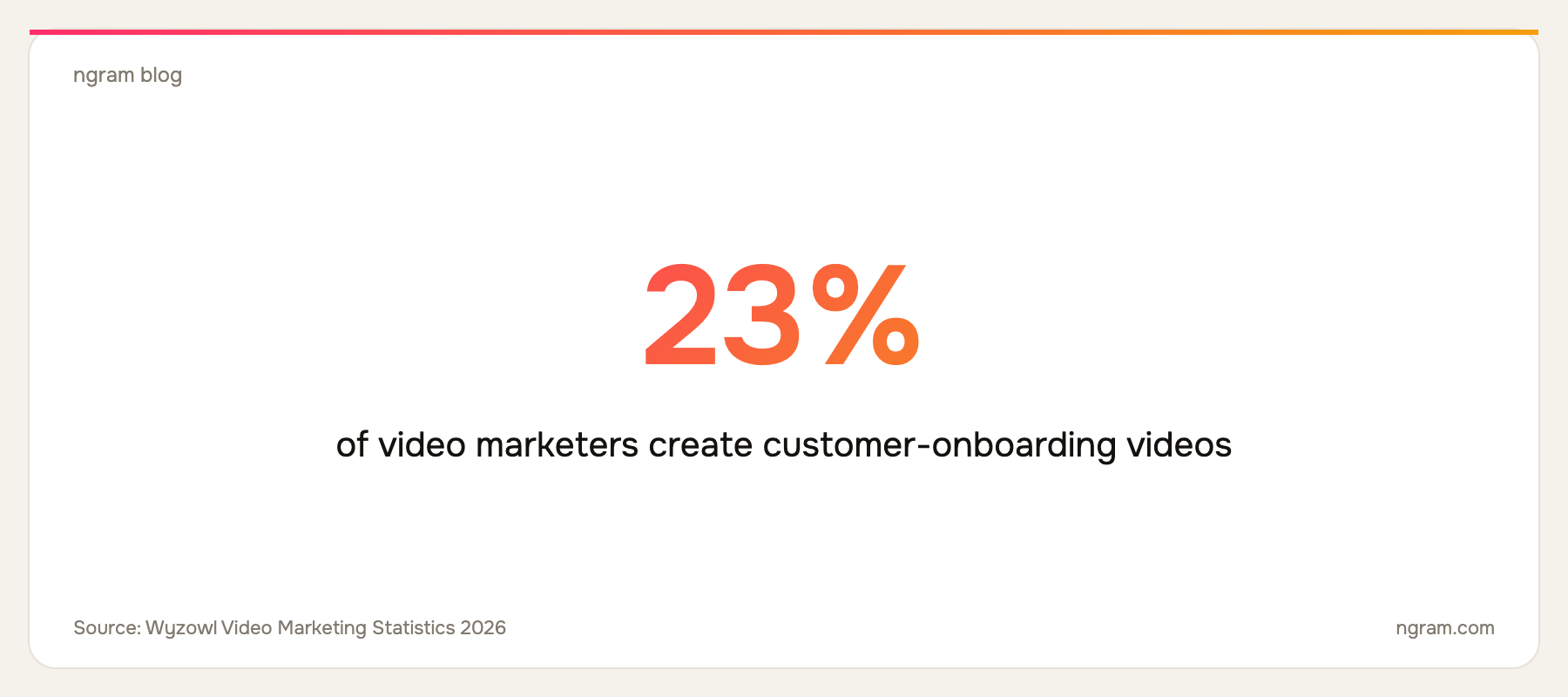 ngram blog

23%

of video marketers create customer-onboarding videos

Source: Wyzowl Video Marketing Statistics 2026

ngram.com